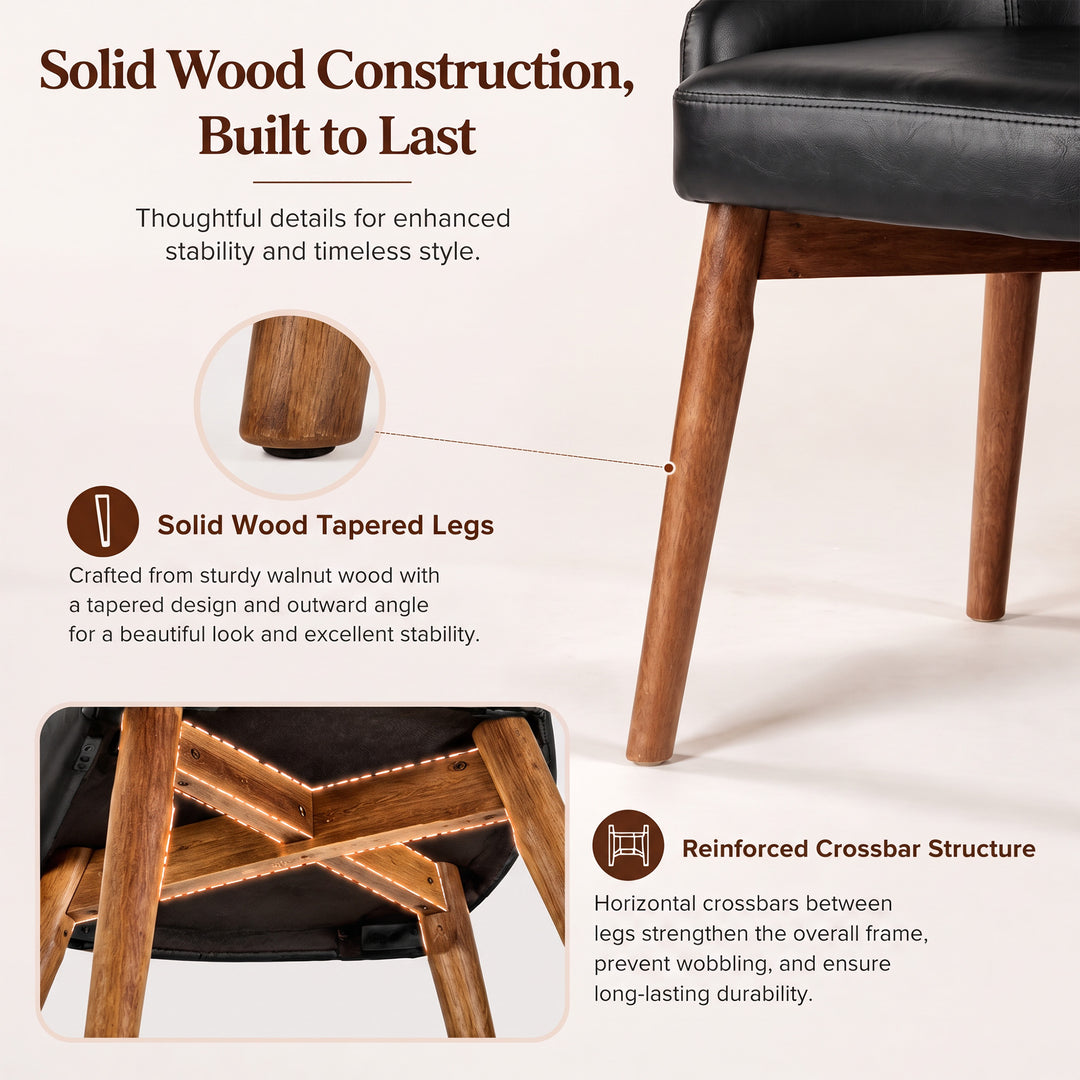 Solid Wood Construction, Built to Last

Thoughtful details for enhanced stability and timeless style.

Solid Wood Tapered Legs

Crafted from sturdy walnut wood with a tapered design and outward angle for a beautiful look and excellent stability.

Reinforced Crossbar Structure

Horizontal crossbars between legs strengthen the overall frame, prevent wobbling, and ensure long-lasting durability.